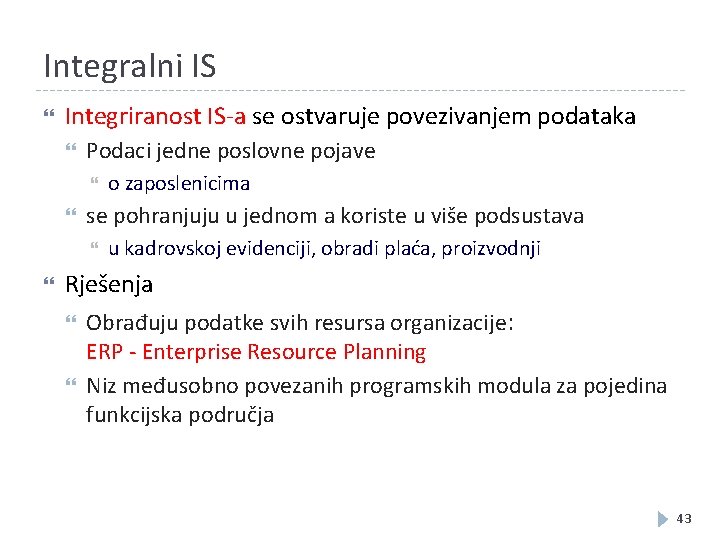 Integralni IS

Integriranost IS-a se ostvaruje povezivanjem podataka

Podaci jedne poslovne pojave

o zaposlenicima

se pohranjuju u jednom a koriste u više podsustava

u kadrovskoj evidenciji, obradi plaća, proizvodnji

Rješenja

Obrađuju podatke svih resursa organizacije: ERP - Enterprise Resource Planning

Niz međusobno povezanih programskih modula za pojedina funkcijska područja

43